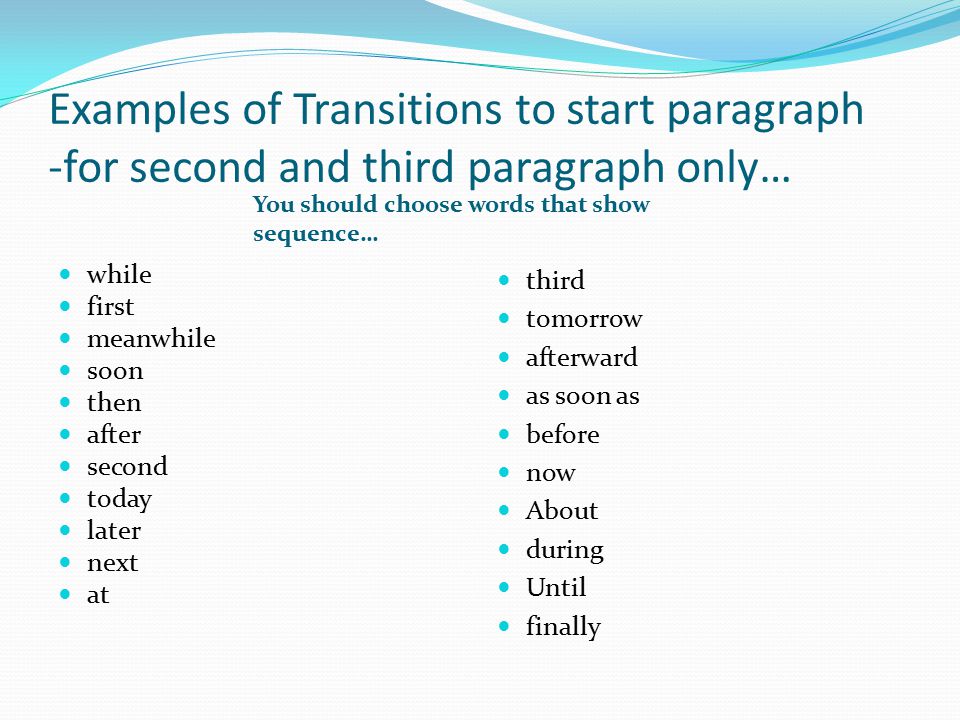 Examples of Transitions to start paragraph -for second and third paragraph only…

You should choose words that show sequence…

- while
- first
- meanwhile
- soon
- then
- after
- second
- today
- later
- next
- at

- third
- tomorrow
- afterward
- as soon as
- before
- now
- About
- during
- Until
- finally